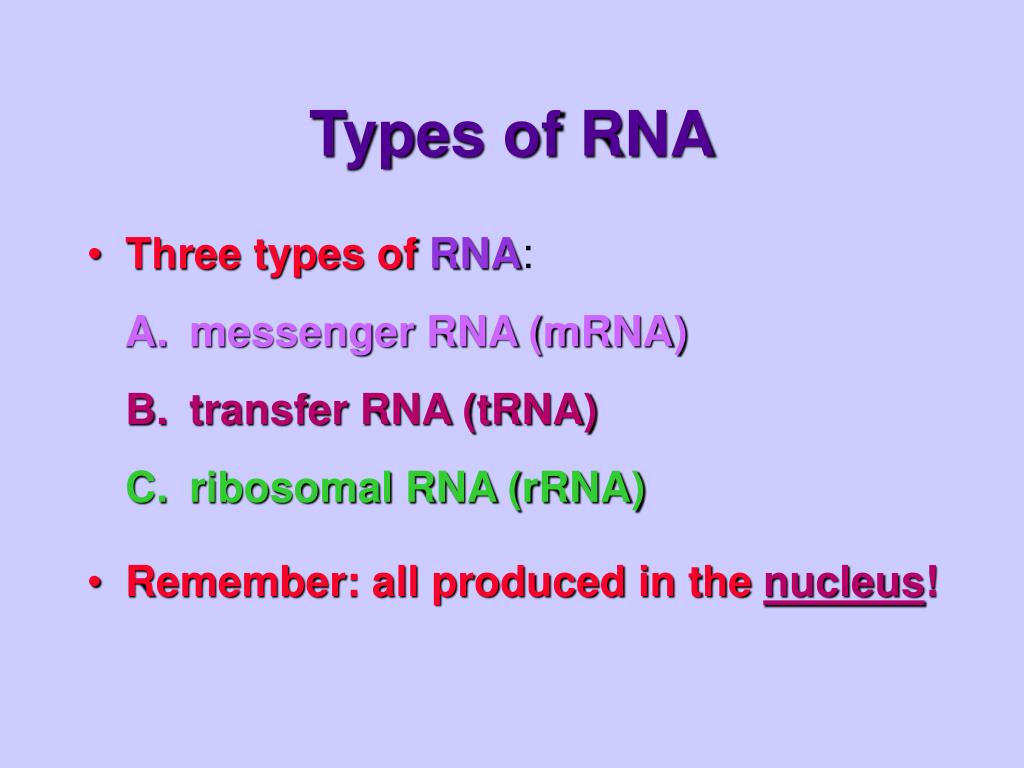 Types of RNA

• Three types of RNA:

A. messenger RNA (mRNA)

B. transfer RNA (tRNA)

C. ribosomal RNA (rRNA)

• Remember: all produced in the nucleus!